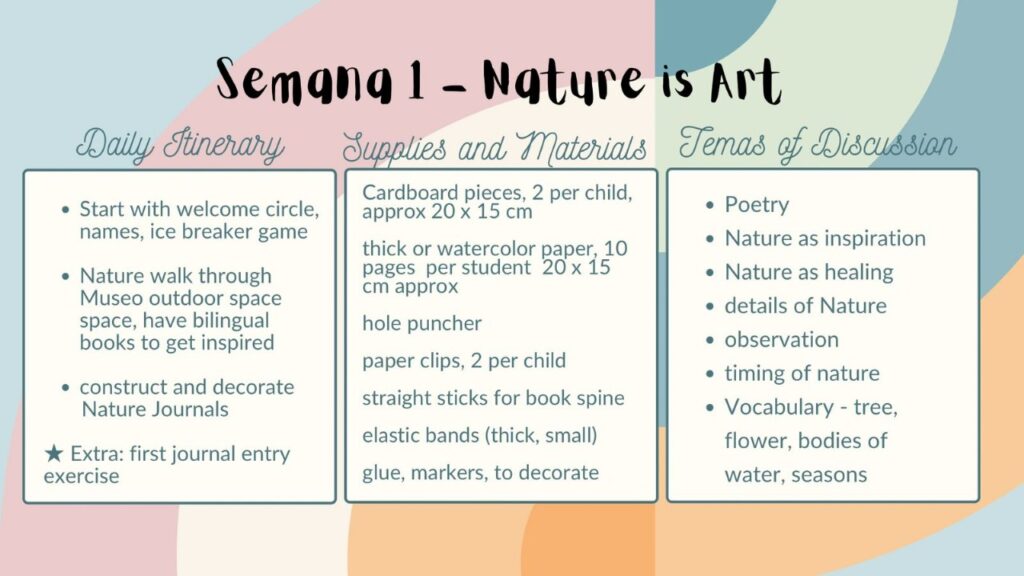 Semana 1 - Nature is Art

Daily Itinerary

- Start with welcome circle, names, ice breaker game
- Nature walk through Museo outdoor space space, have bilingual books to get inspired
- construct and decorate Nature Journals

★ Extra: first journal entry exercise

Supplies and Materials

Cardboard pieces, 2 per child, approx 20 x 15 cm

thick or watercolor paper, 10 pages per student 20 x 15 cm approx

hole puncher

paper clips, 2 per child

straight sticks for book spine

elastic bands (thick, small)

glue, markers, to decorate

Temas of Discussion

- Poetry
- Nature as inspiration
- Nature as healing
- details of Nature
- observation
- timing of nature
- Vocabulary - tree, flower, bodies of water, seasons